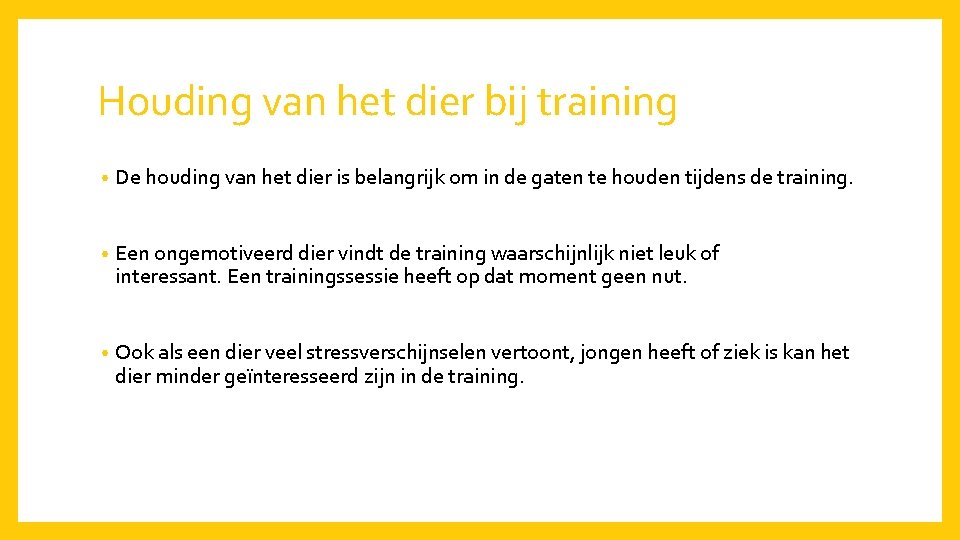 Houding van het dier bij training

• De houding van het dier is belangrijk om in de gaten te houden tijdens de training.

• Een ongemotiveerd dier vindt de training waarschijnlijk niet leuk of interessant. Een trainingssessie heeft op dat moment geen nut.

• Ook als een dier veel stressverschijnselen vertoont, jongen heeft of ziek is kan het dier minder geïnteresseerd zijn in de training.